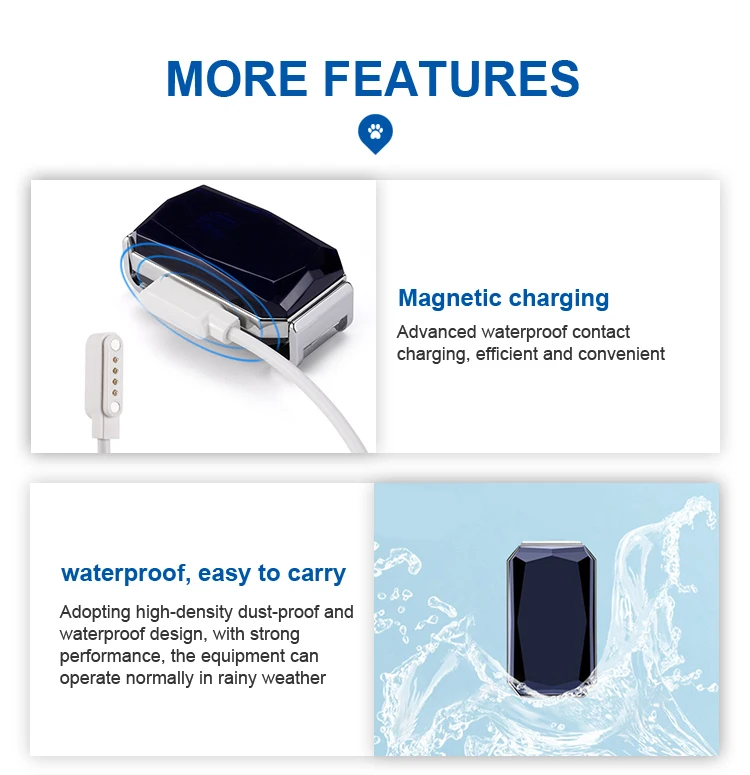 MORE FEATURES

Magnetic charging

Advanced waterproof contact charging, efficient and convenient

waterproof, easy to carry

Adopting high-density dust-proof and waterproof design, with strong performance, the equipment can operate normally in rainy weather